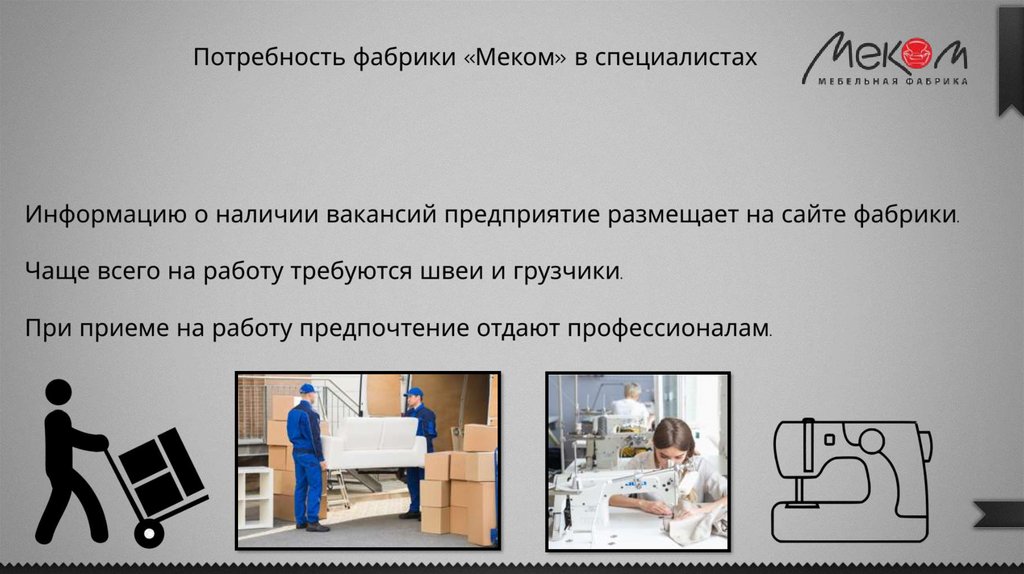 Потребность фабрики «Меком» в специалистах

Меком
МЕБЕЛЬНАЯ ФАБРИКА

Информацию о наличии вакансий предприятие размещает на сайте фабрики.

Чаще всего на работу требуются швеи и грузчики.

При приеме на работу предпочтение отдают профессионалам.